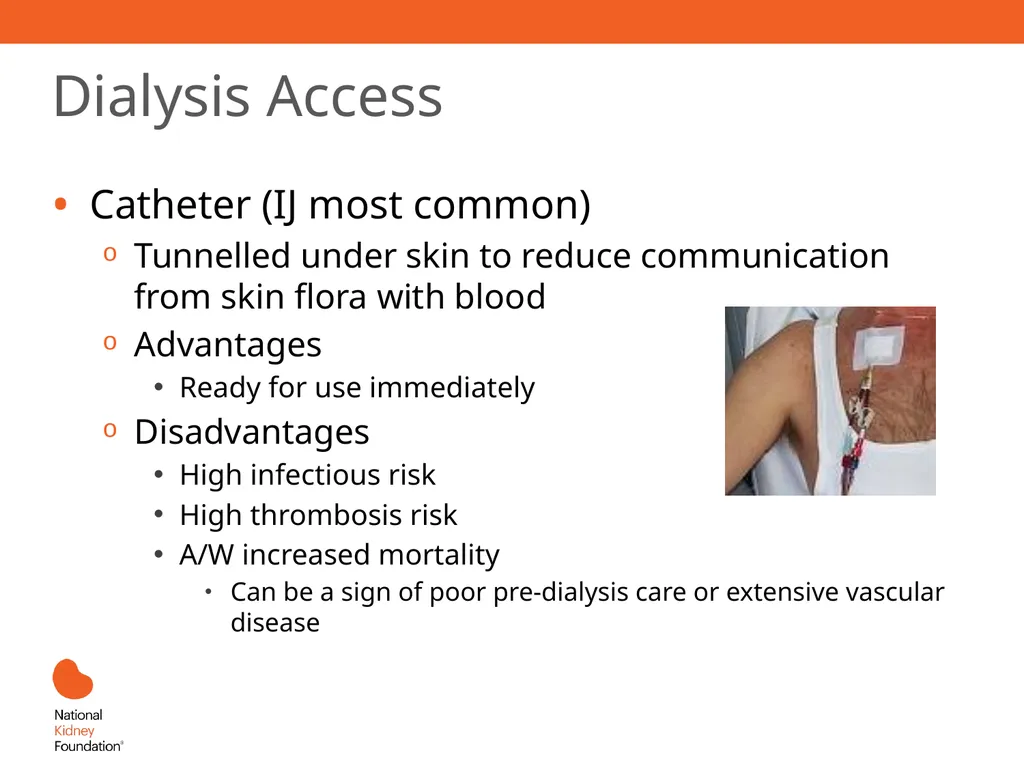 Dialysis Access

• Catheter (IJ most common)
  o Tunnelled under skin to reduce communication from skin flora with blood
  o Advantages
    • Ready for use immediately
  o Disadvantages
    • High infectious risk
    • High thrombosis risk
    • A/W increased mortality
      • Can be a sign of poor pre-dialysis care or extensive vascular disease

National
Kidney
Foundation®